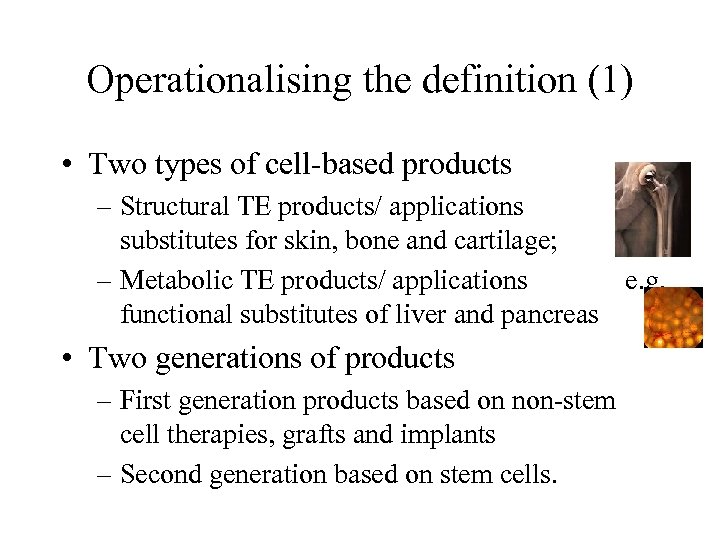 Operationalising the definition (1)

• Two types of cell-based products
– Structural TE products/ applications substitutes for skin, bone and cartilage;
– Metabolic TE products/ applications e.g. functional substitutes of liver and pancreas

• Two generations of products
– First generation products based on non-stem cell therapies, grafts and implants
– Second generation based on stem cells.